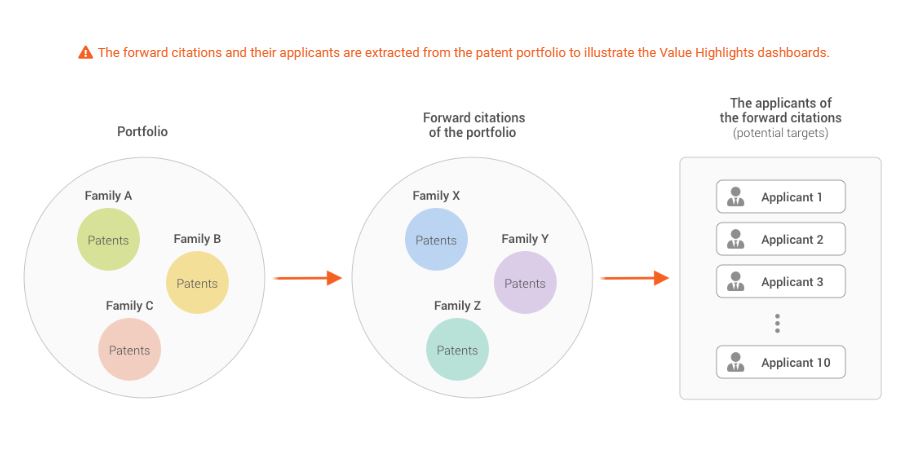 The forward citations and their applicants are extracted from the patent portfolio to illustrate the Value Highlights dashboards.

Portfolio

Family A
Patents
Family B
Patents
Family C
Patents

Forward citations of the portfolio

Family X
Patents
Family Y
Patents
Family Z
Patents

The applicants of the forward citations
(potential targets)

Applicant 1
Applicant 2
Applicant 3
Applicant 10